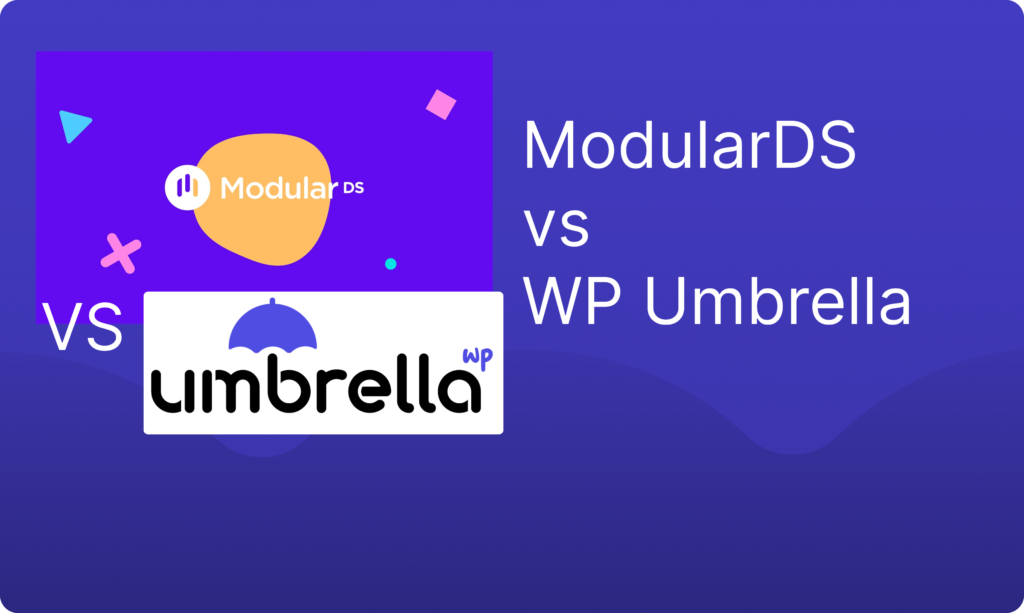 Modular DS

VS

umbrella wp

ModularDS
vs
WP Umbrella